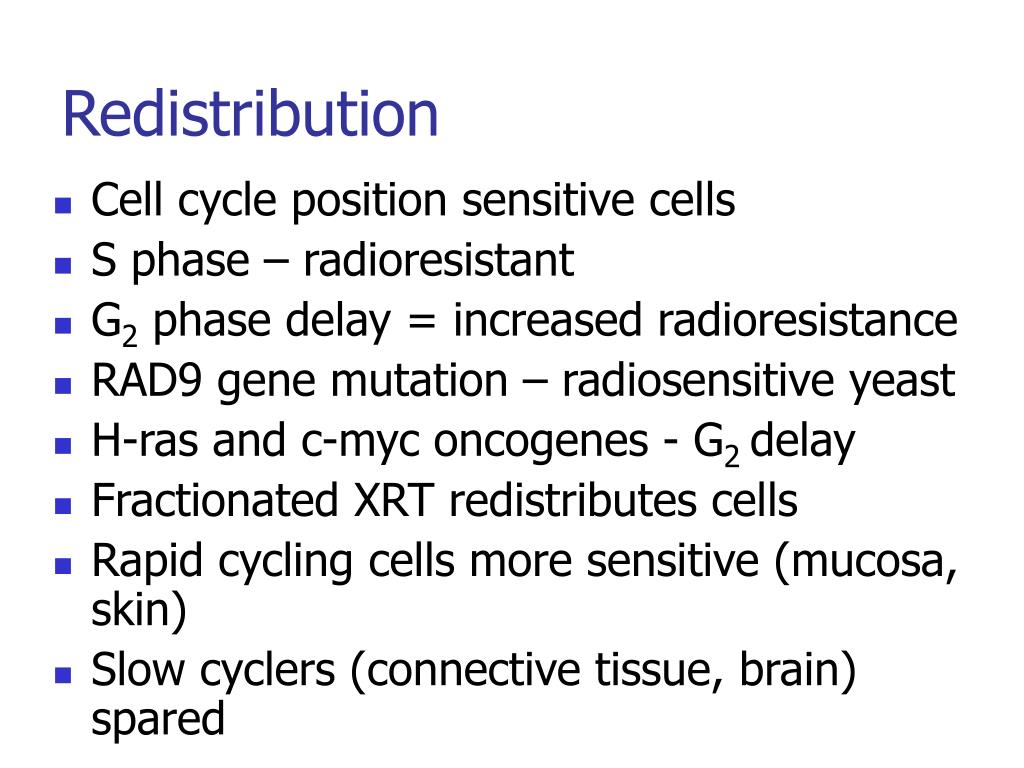 Redistribution

- Cell cycle position sensitive cells
- S phase – radioresistant
- $G_2$ phase delay = increased radioresistance
- RAD9 gene mutation – radiosensitive yeast
- H-ras and c-myc oncogenes - $G_2$ delay
- Fractionated XRT redistributes cells
- Rapid cycling cells more sensitive (mucosa, skin)
- Slow cyclers (connective tissue, brain) spared